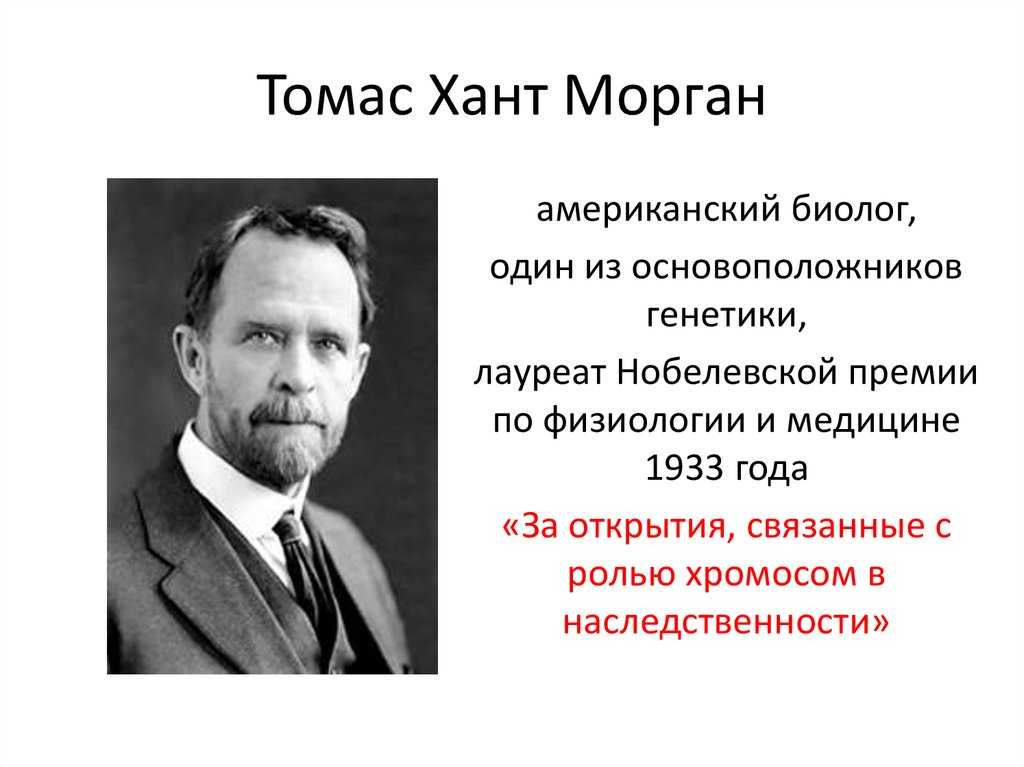 Томас Хант Морган

американский биолог,

один из основоположников генетики,

лауреат Нобелевской премии по физиологии и медицине 1933 года

«За открытия, связанные с ролью хромосом в наследственности»